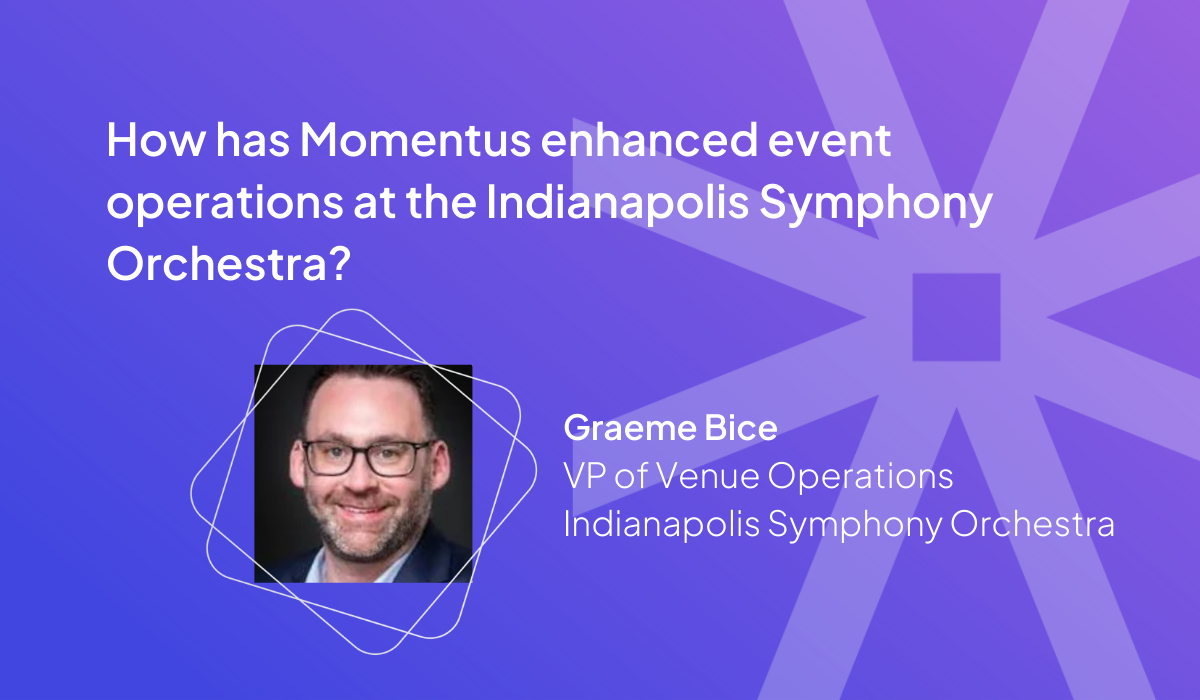 How has Momentus enhanced event operations at the Indianapolis Symphony Orchestra?

Graeme Bice
VP of Venue Operations
Indianapolis Symphony Orchestra